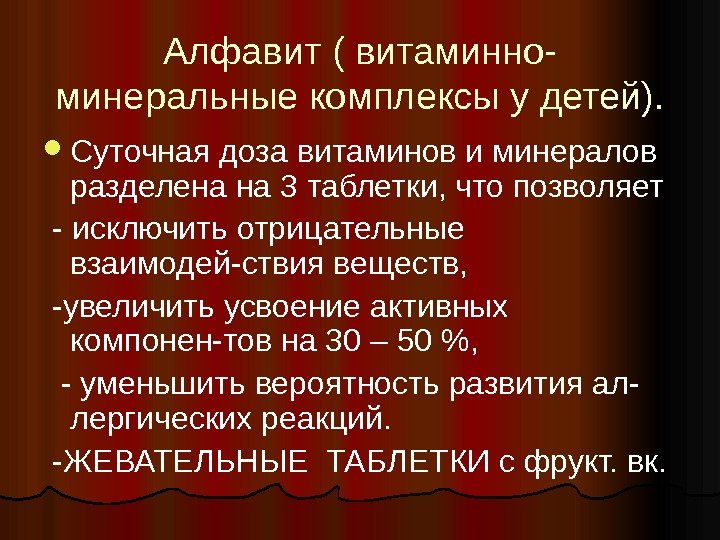 Алфавит ( витаминно-минеральные комплексы у детей).

Суточная доза витаминов и минералов разделена на 3 таблетки, что позволяет

- исключить отрицательные взаимодей-ствия веществ,

-увеличить усвоение активных компонен-тов на 30 – 50 %,

- уменьшить вероятность развития аллергических реакций.

-ЖЕВАТЕЛЬНЫЕ ТАБЛЕТКИ с фрукт. вк.